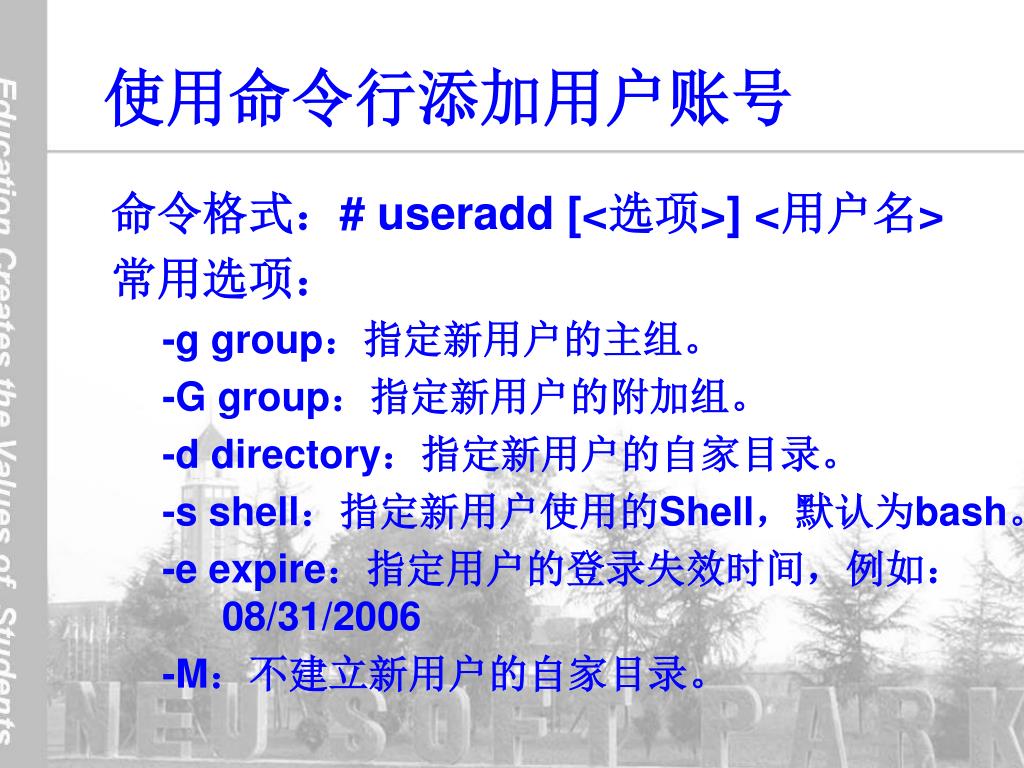 Education Creates the Values of Students

使用命令行添加用户账号

命令格式：# useradd [<选项>] <用户名>

常用选项：

-g group：指定新用户的主组。

-G group：指定新用户的附加组。

-d directory：指定新用户的自家目录。

-s shell：指定新用户使用的Shell，默认为bash。

-e expire：指定用户的登录失效时间，例如：08/31/2006

-M：不建立新用户的自家目录。

NEUSOFT PARK